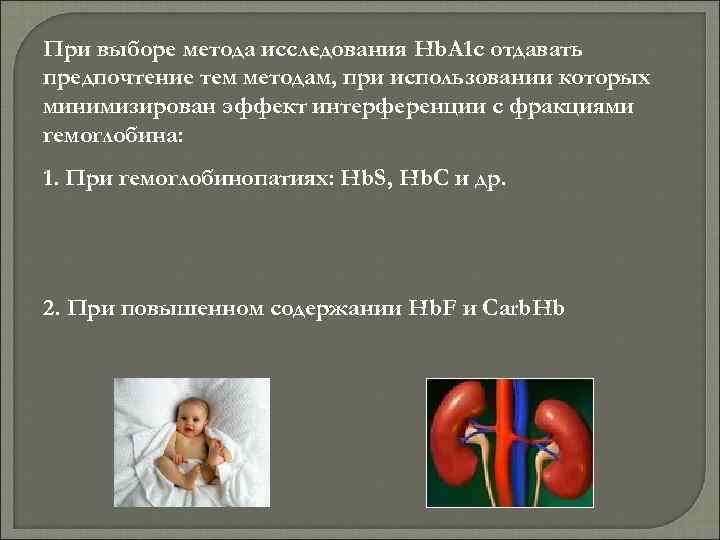 При выборе метода исследования HbA1c отдавать предпочтение тем методам, при использовании которых минимизирован эффект интерференции с фракциями гемоглобина:

1. При гемоглобинопатиях: HbS, HbC и др.

2. При повышенном содержании HbF и CarbHb